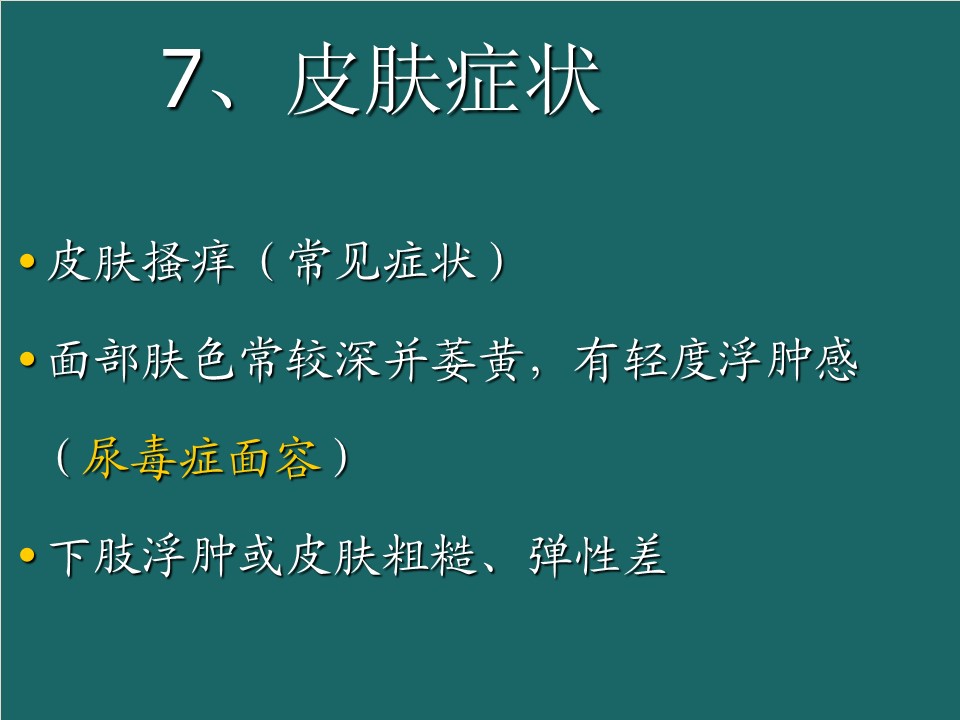 7、皮肤症状

• 皮肤搔痒（常见症状）

• 面部肤色常较深并萎黄，有轻度浮肿感（尿毒症面容）

• 下肢浮肿或皮肤粗糙、弹性差